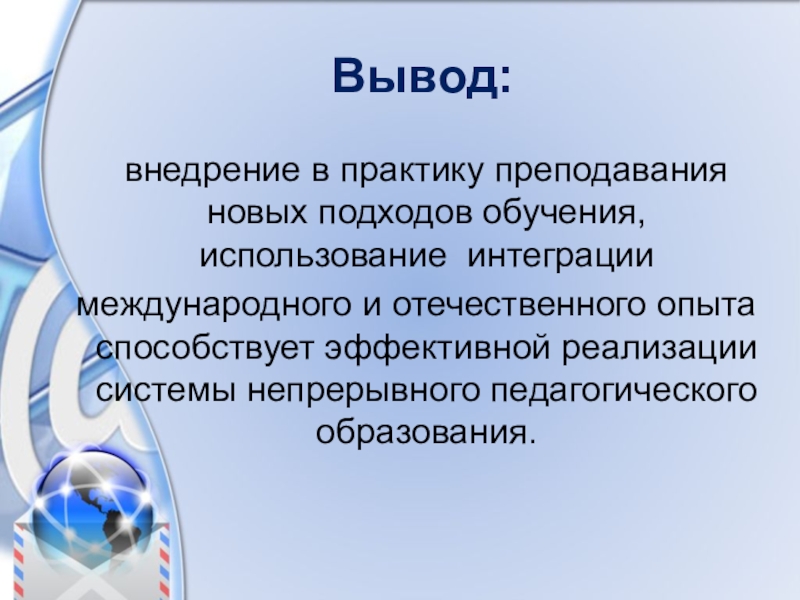 Вывод:

внедрение в практику преподавания новых подходов обучения, использование интеграции международного и отечественного опыта способствует эффективной реализации системы непрерывного педагогического образования.